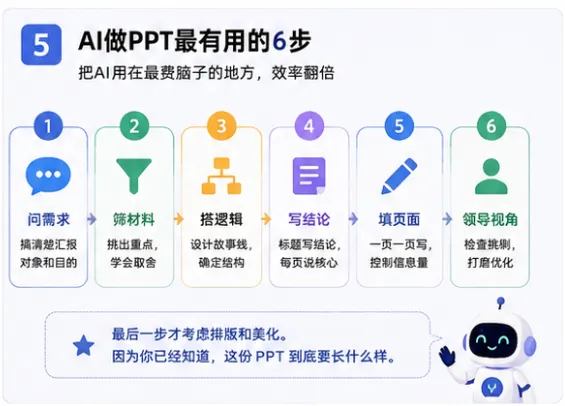 5

AI做PPT最有用的6步

把AI用在最费脑子的地方，效率翻倍

1
问需求
搞清楚汇报对象和目的

2
筛材料
挑出重点，学会取舍

3
搭逻辑
设计故事线，确定结构

4
写结论
标题写结论，每页说核心

5
填页面
一页一页写，控制信息量

6
领导视角
检查挑刺，打磨优化

最后一步才考虑排版和美化。
因为你已经知道，这份 PPT 到底要长什么样。